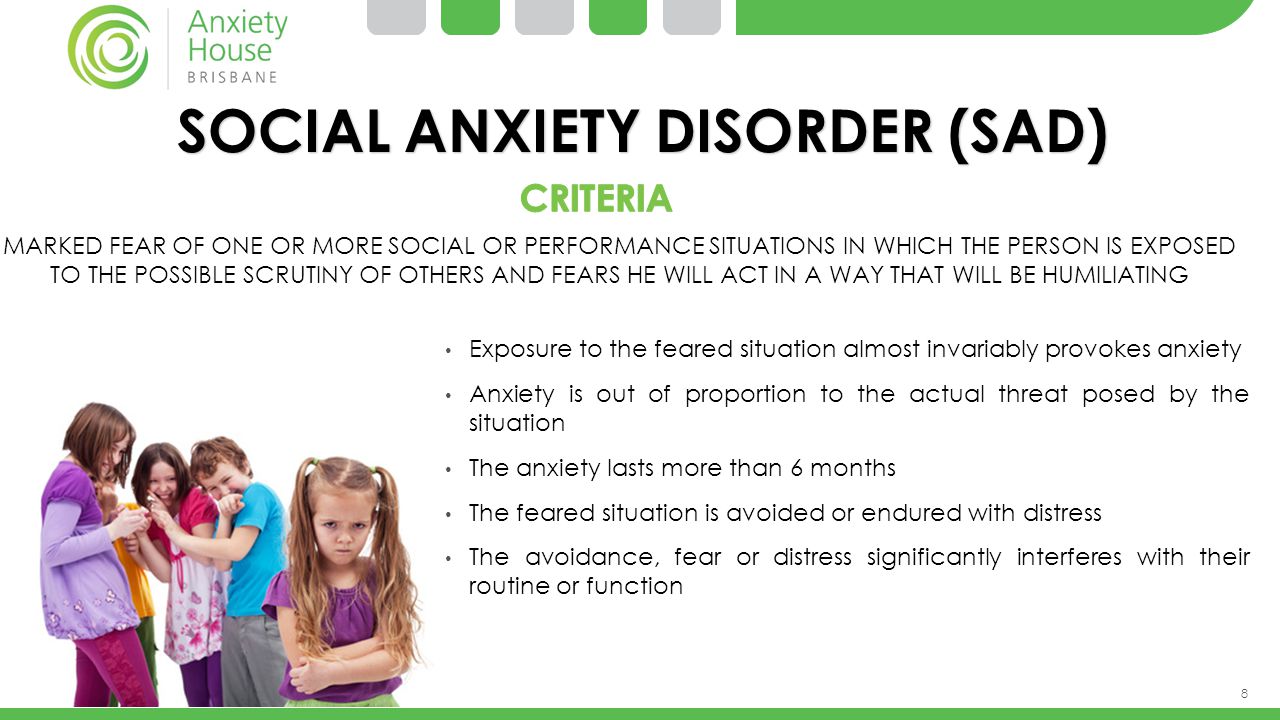 Anxiety House
BRISBANE

SOCIAL ANXIETY DISORDER (SAD)

CRITERIA

MARKED FEAR OF ONE OR MORE SOCIAL OR PERFORMANCE SITUATIONS IN WHICH THE PERSON IS EXPOSED TO THE POSSIBLE SCRUTINY OF OTHERS AND FEARS HE WILL ACT IN A WAY THAT WILL BE HUMILIATING

• Exposure to the feared situation almost invariably provokes anxiety
• Anxiety is out of proportion to the actual threat posed by the situation
• The anxiety lasts more than 6 months
• The feared situation is avoided or endured with distress
• The avoidance, fear or distress significantly interferes with their routine or function

8